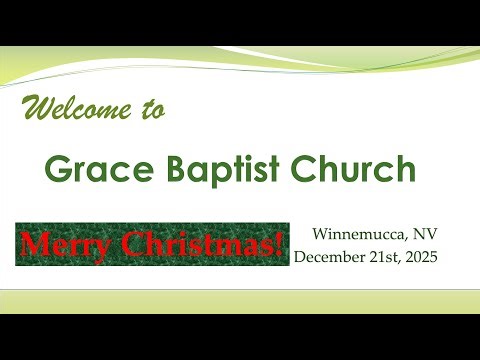 Welcome to

Grace Baptist Church

Merry Christmas!

Winnemucca, NV
December 21st, 2025